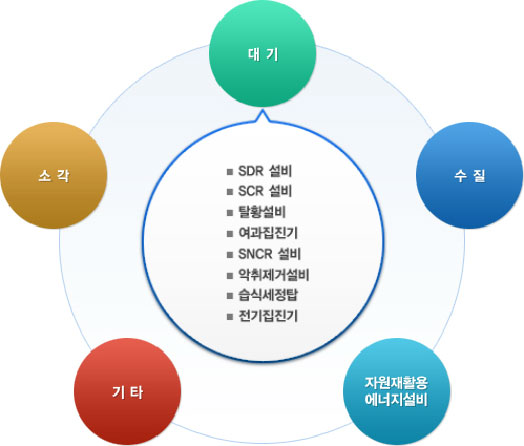 대 기

소 각

수 질

■ SDR 설비
■ SCR 설비
■ 탈황설비
■ 여과집진기
■ SNCR 설비
■ 악취제거설비
■ 습식세정탑
■ 전기집진기

기 타

자원재활용
에너지설비